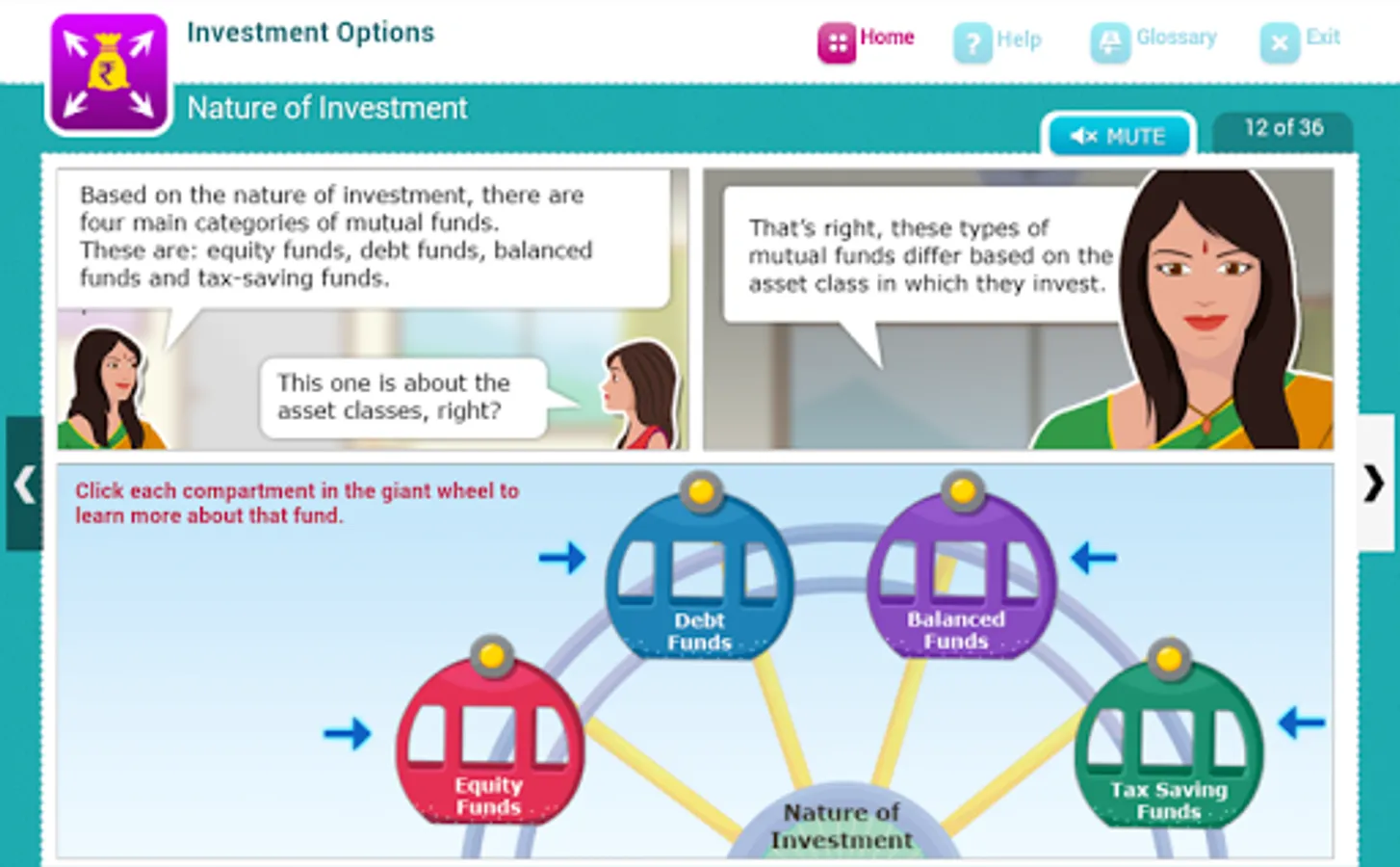 Investment Options

Home Help Glossary Exit

Nature of Investment

MUTE

12 of 36

Based on the nature of investment, there are four main categories of mutual funds. These are: equity funds, debt funds, balanced funds and tax-saving funds.

This one is about the asset classes, right?

That's right, these types of mutual funds differ based on the asset class in which they invest.

Click each compartment in the giant wheel to learn more about that fund.

Debt Funds

Balanced Funds

Equity Funds

Tax Saving Funds

Nature of Investment